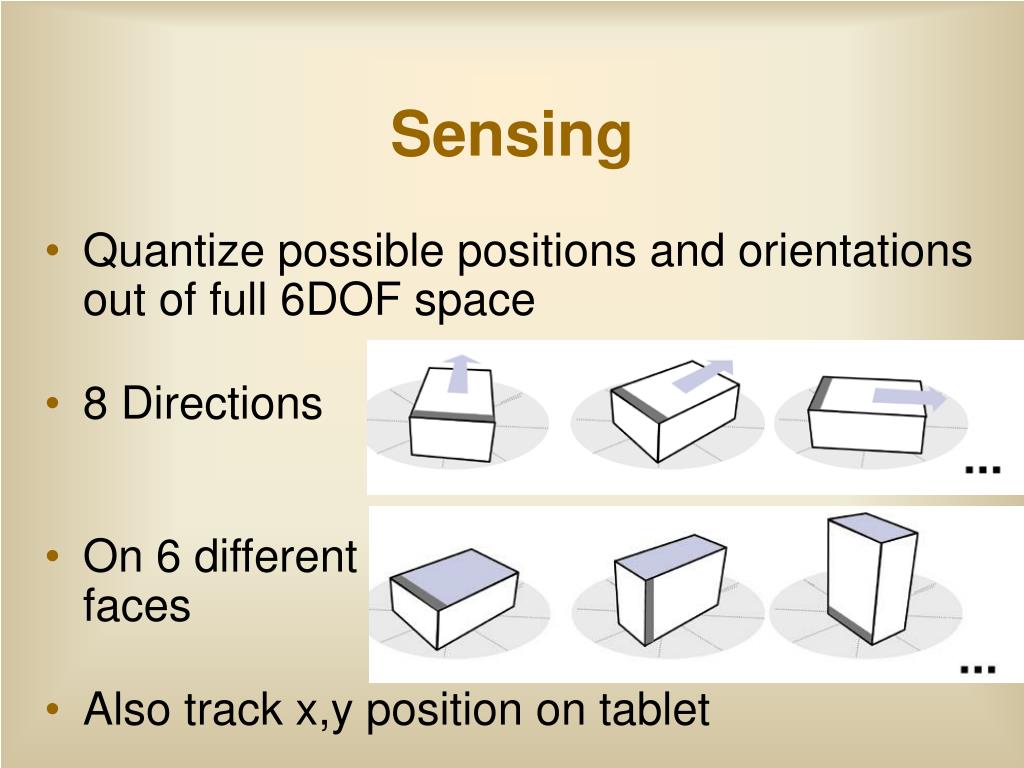 Sensing

• Quantize possible positions and orientations out of full 6DOF space

• 8 Directions

...

• On 6 different faces

...

• Also track x,y position on tablet